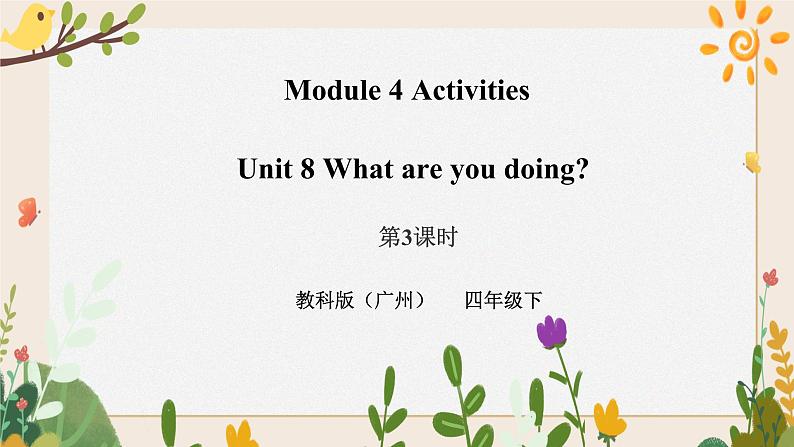 Module 4 Activities

Unit 8 What are you doing?

第3课时

教科版（广州）　四年级下